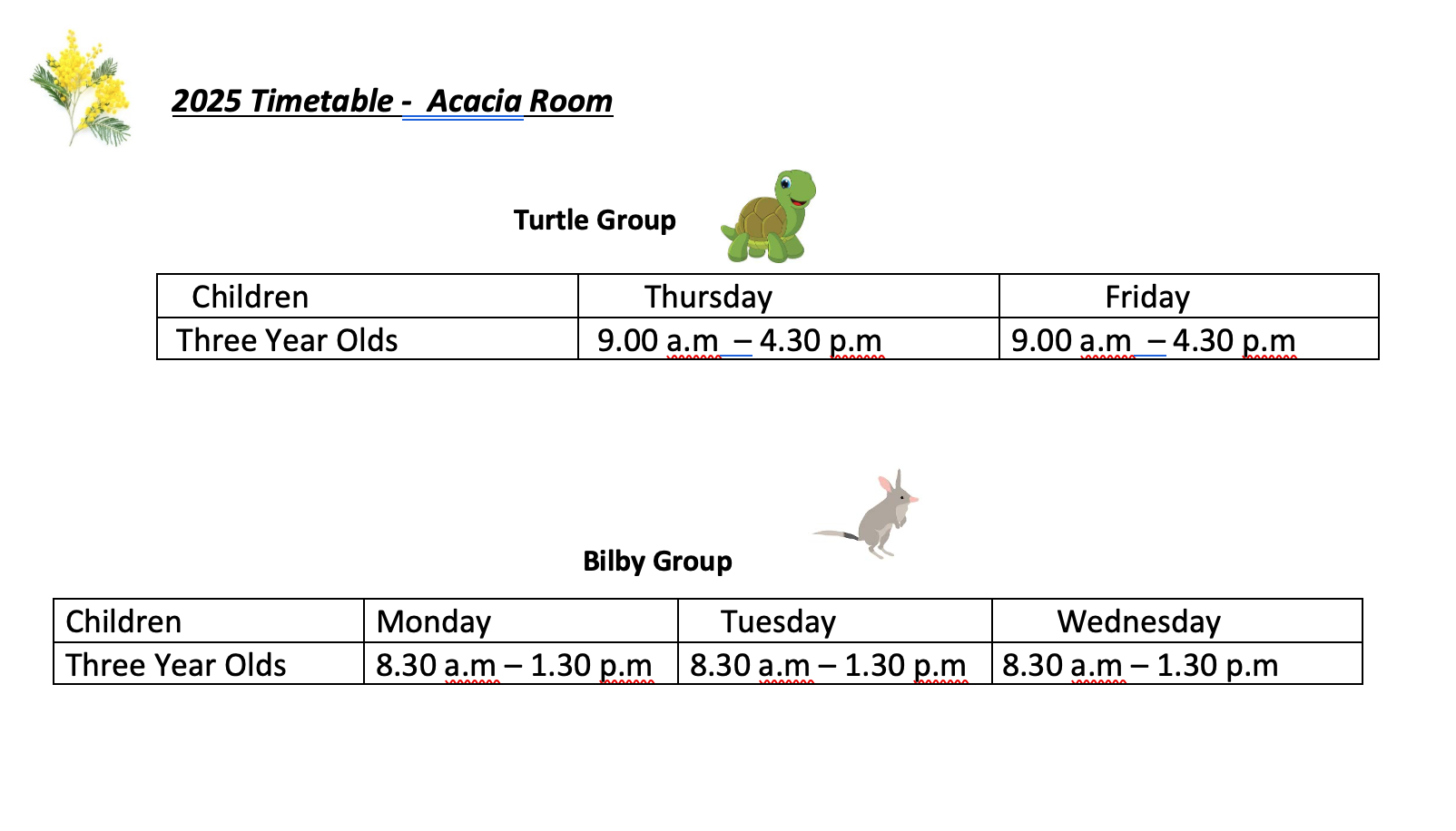 2025 Timetable - Acacia Room

Turtle Group

| Children | Thursday | Friday |
|---|---|---|
| Three Year Olds | 9.00 a.m – 4.30 p.m | 9.00 a.m – 4.30 p.m |

Bilby Group

| Children | Monday | Tuesday | Wednesday |
|---|---|---|---|
| Three Year Olds | 8.30 a.m – 1.30 p.m | 8.30 a.m – 1.30 p.m | 8.30 a.m – 1.30 p.m |